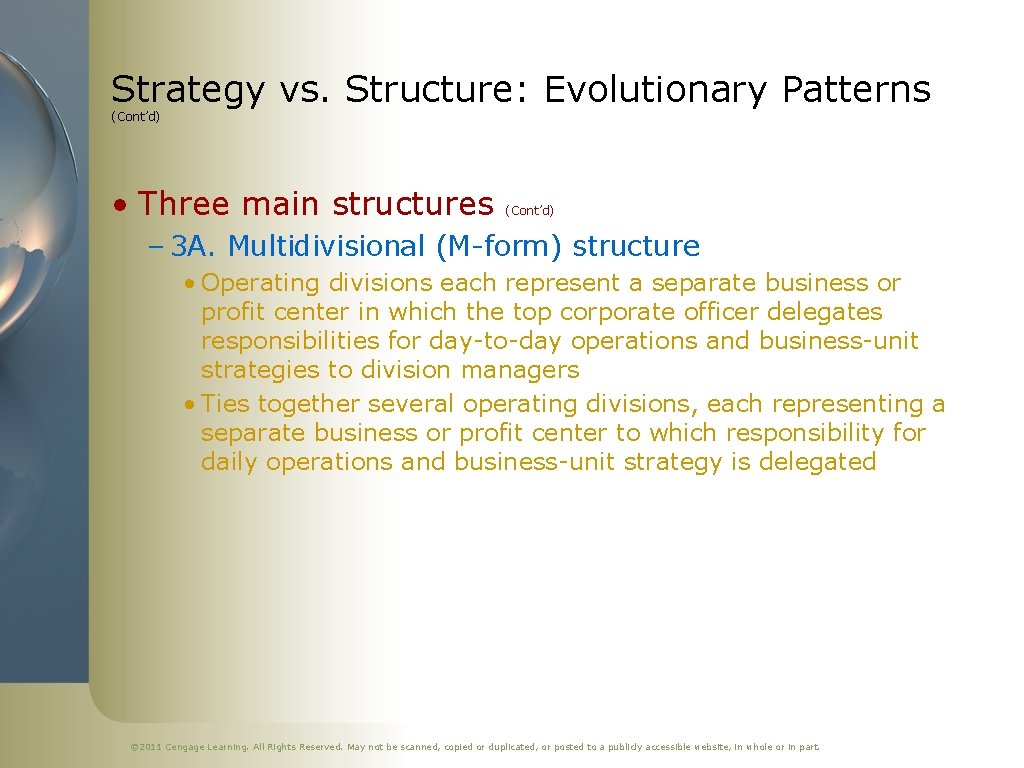 Strategy vs. Structure: Evolutionary Patterns
(Cont'd)

• Three main structures (Cont'd)

– 3A. Multidivisional (M-form) structure

• Operating divisions each represent a separate business or profit center in which the top corporate officer delegates responsibilities for day-to-day operations and business-unit strategies to division managers

• Ties together several operating divisions, each representing a separate business or profit center to which responsibility for daily operations and business-unit strategy is delegated

© 2011 Cengage Learning. All Rights Reserved. May not be scanned, copied or duplicated, or posted to a publicly accessible website, in whole or in part.